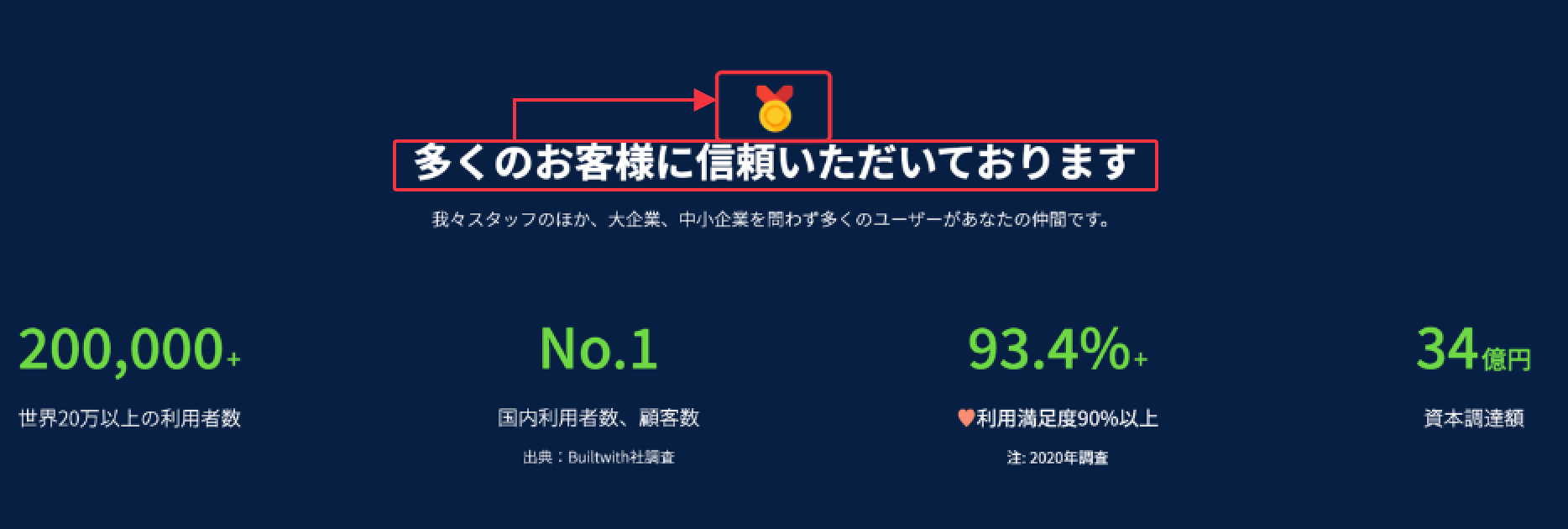 多くのお客様に信頼いただいております

我々スタッフのほか、大企業、中小企業を問わず多くのユーザーがあなたの仲間です。

200,000+

世界20万以上の利用者数

No.1

国内利用者数、顧客数

出典：Builtwith社調査

93.4%+

利用満足度90%以上

注: 2020年調査

34億円

資本調達額